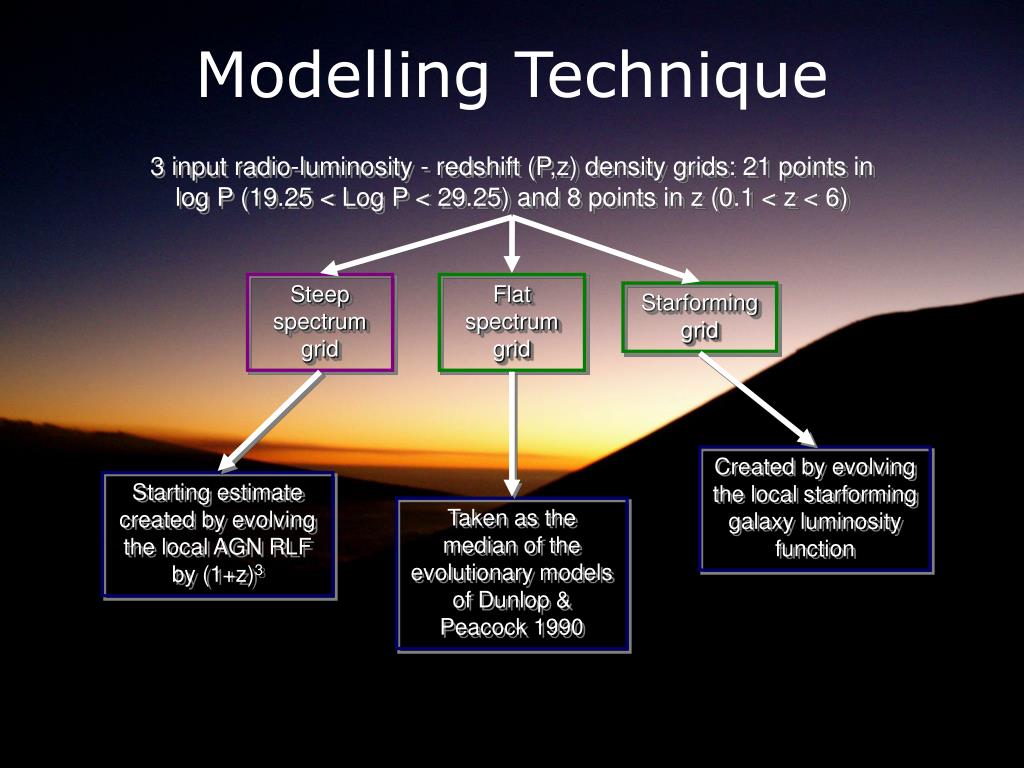 Modelling Technique

3 input radio-luminosity - redshift (P,z) density grids: 21 points in log P (19.25 < Log P < 29.25) and 8 points in z (0.1 < z < 6)

Steep spectrum grid

Flat spectrum grid

Starforming grid

Starting estimate created by evolving the local AGN RLF by $(1+z)^3$

Taken as the median of the evolutionary models of Dunlop & Peacock 1990

Created by evolving the local starforming galaxy luminosity function